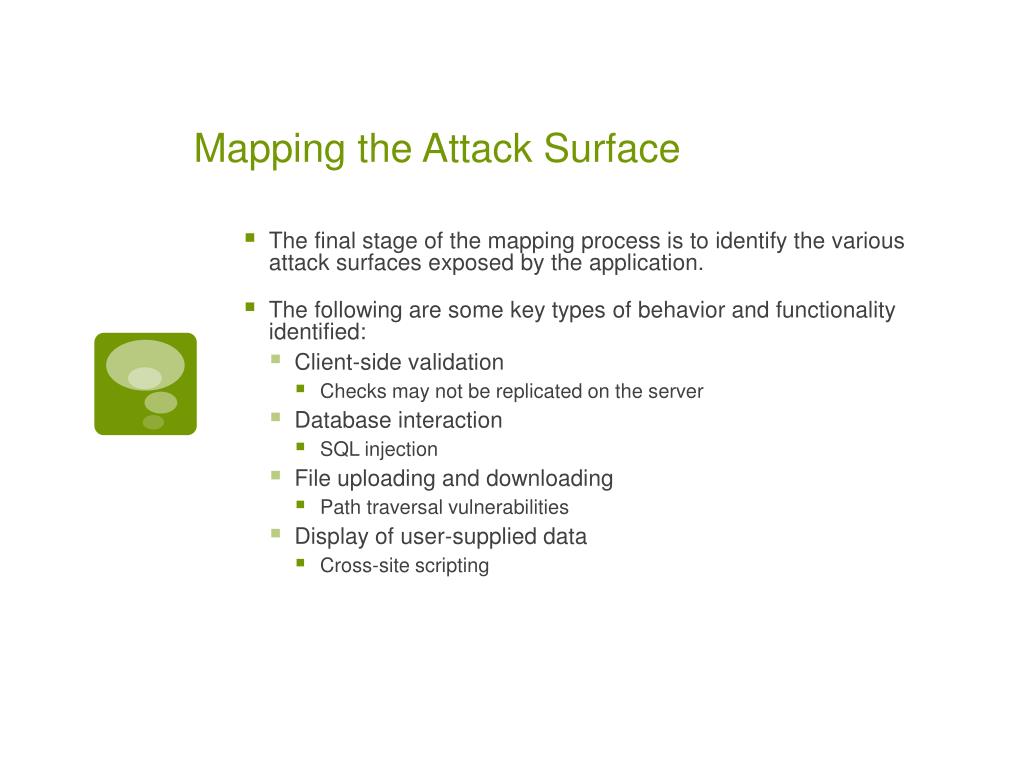 Mapping the Attack Surface

- The final stage of the mapping process is to identify the various attack surfaces exposed by the application.
- The following are some key types of behavior and functionality identified:
  - Client-side validation
    - Checks may not be replicated on the server
  - Database interaction
    - SQL injection
  - File uploading and downloading
    - Path traversal vulnerabilities
  - Display of user-supplied data
    - Cross-site scripting